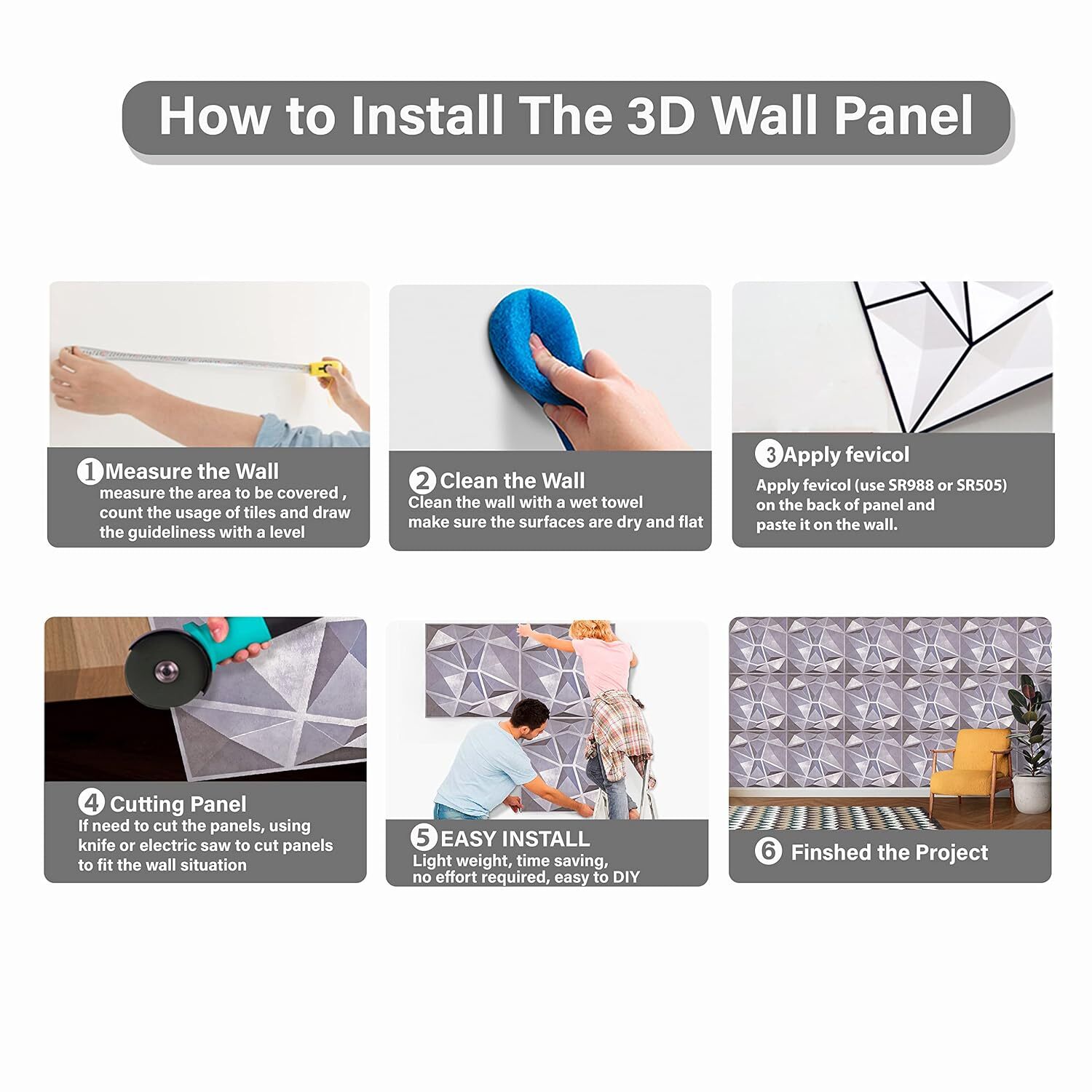 How to Install The 3D Wall Panel

1 Measure the Wall
measure the area to be covered , count the usage of tiles and draw the guideliness with a level

2 Clean the Wall
Clean the wall with a wet towel make sure the surfaces are dry and flat

3 Apply fevicol
Apply fevicol (use SR988 or SR505) on the back of panel and paste it on the wall.

4 Cutting Panel
If need to cut the panels, using knife or electric saw to cut panels to fit the wall situation

5 EASY INSTALL
Light weight, time saving, no effort required, easy to DIY

6 Finshed the Project